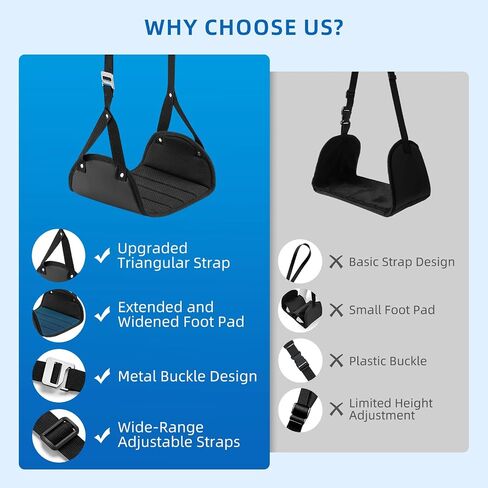 WHY CHOOSE US?

Upgraded Triangular Strap

Extended and Widened Foot Pad

Metal Buckle Design

Wide-Range Adjustable Straps

Basic Strap Design

Small Foot Pad

Plastic Buckle

Limited Height Adjustment